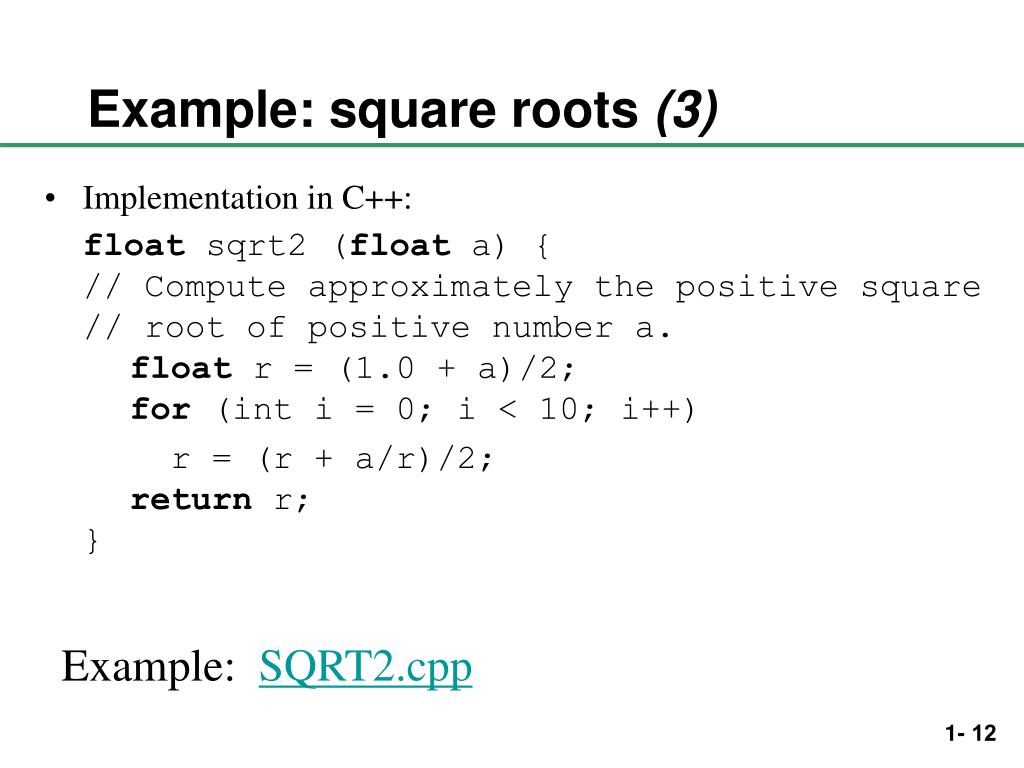 Example: square roots (3)

• Implementation in C++:

float sqrt2 (float a) {
// Compute approximately the positive square
// root of positive number a.
  float r = (1.0 + a)/2;
  for (int i = 0; i < 10; i++)
    r = (r + a/r)/2;
  return r;
}

Example: SQRT2.cpp

1- 12